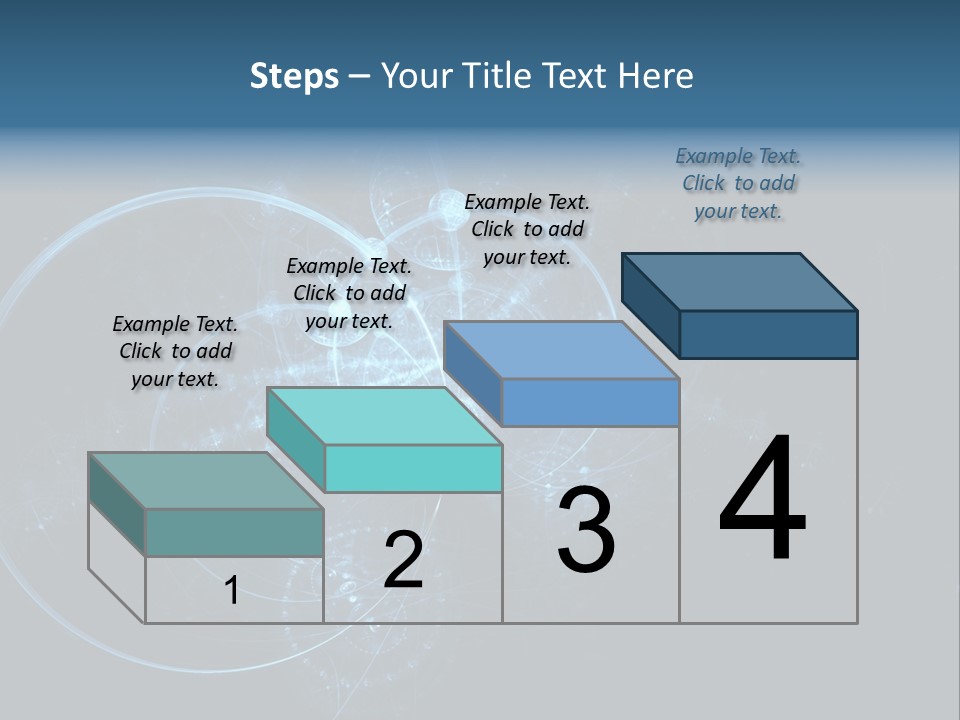 Steps – Your Title Text Here

Example Text. Click to add your text.

Example Text. Click to add your text.

Example Text. Click to add your text.

Example Text. Click to add your text.

1

2

3

4